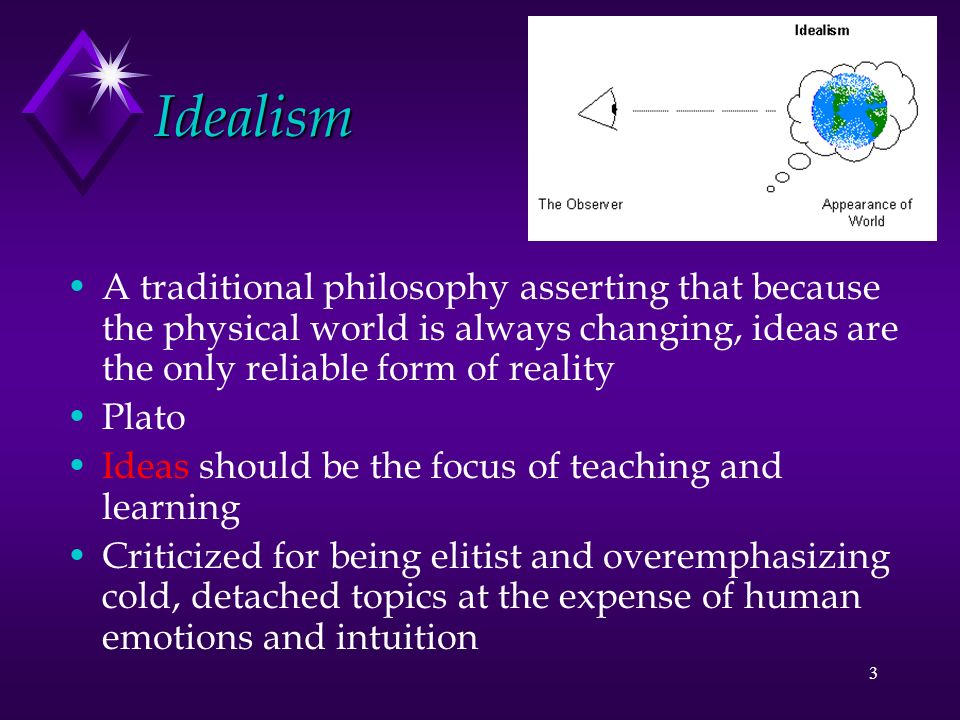 Idealism

Idealism

The Observer

Appearance of World

• A traditional philosophy asserting that because the physical world is always changing, ideas are the only reliable form of reality
• Plato
• Ideas should be the focus of teaching and learning
• Criticized for being elitist and overemphasizing cold, detached topics at the expense of human emotions and intuition

3